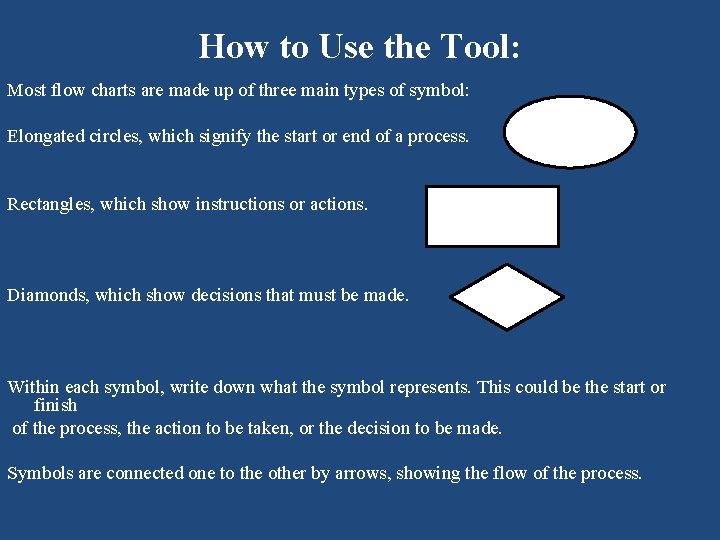 How to Use the Tool:

Most flow charts are made up of three main types of symbol:

Elongated circles, which signify the start or end of a process.

Rectangles, which show instructions or actions.

Diamonds, which show decisions that must be made.

Within each symbol, write down what the symbol represents. This could be the start or finish of the process, the action to be taken, or the decision to be made.

Symbols are connected one to the other by arrows, showing the flow of the process.